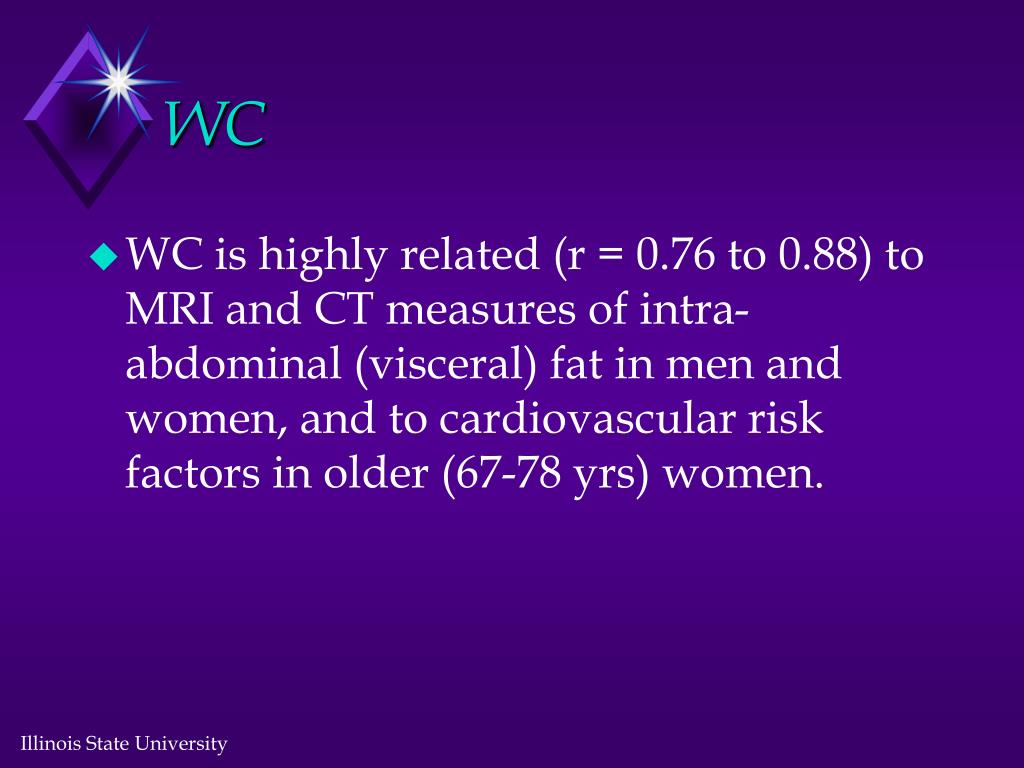 WC

WC is highly related (r = 0.76 to 0.88) to MRI and CT measures of intra-abdominal (visceral) fat in men and women, and to cardiovascular risk factors in older (67-78 yrs) women.

Illinois State University